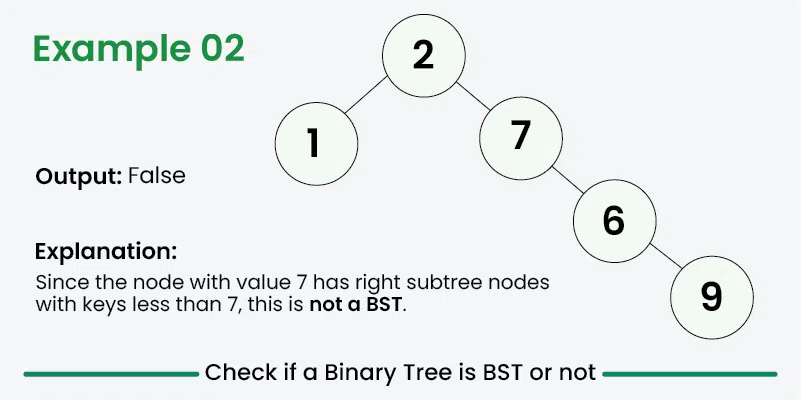 Example 02

2

1

7

6

9

Output: False

Explanation:
Since the node with value 7 has right subtree nodes with keys less than 7, this is not a BST.

Check if a Binary Tree is BST or not